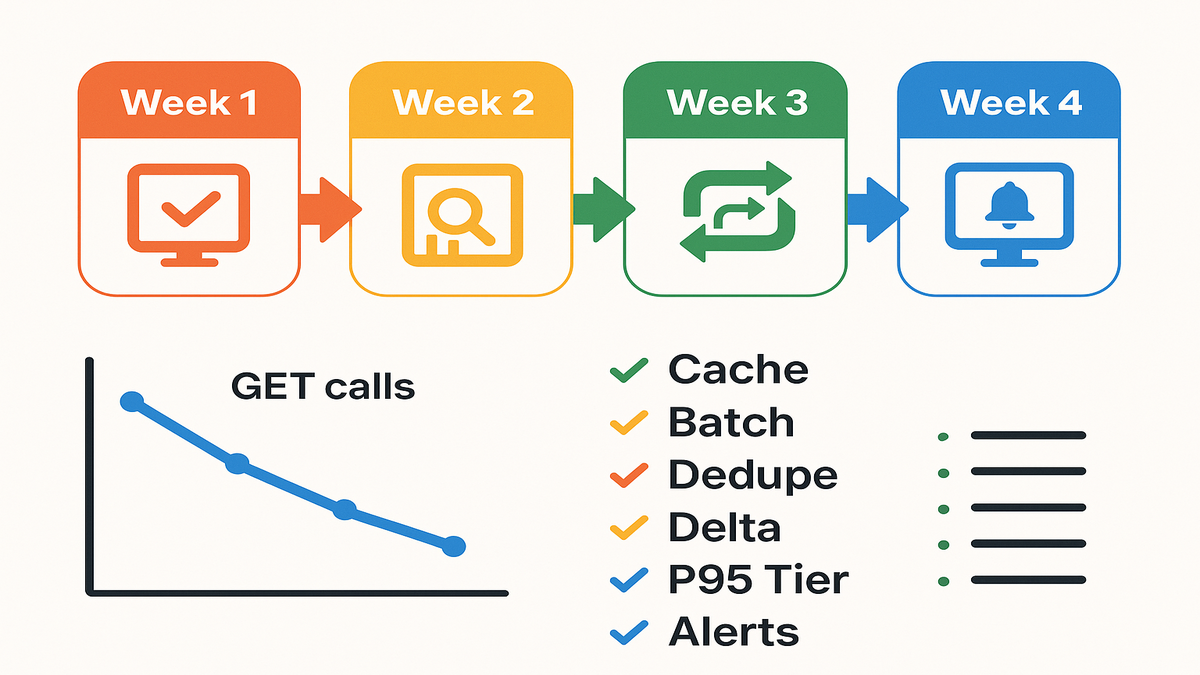 Week 1
Week 2
Week 3
Week 4

GET calls

Cache
Batch
Dedupe
Delta
P95 Tier
Alerts